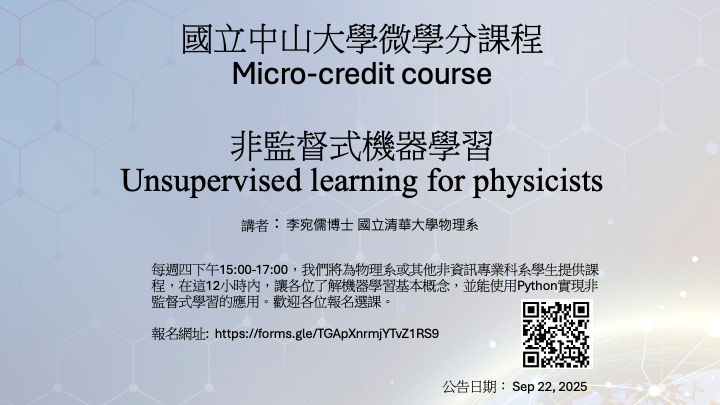 國立中山大學微學分課程
Micro-credit course

非監督式機器學習
Unsupervised learning for physicists

講者： 李宛儒博士 國立清華大學物理系

每週四下午15:00-17:00，我們將為物理系或其他非資訊專業科系學生提供課程，在這12小時內，讓各位了解機器學習基本概念，並能使用Python實現非監督式學習的應用。歡迎各位報名選課。

報名網址: https://forms.gle/TGApXnrmjYTvZ1RS9

公告日期： Sep 22, 2025